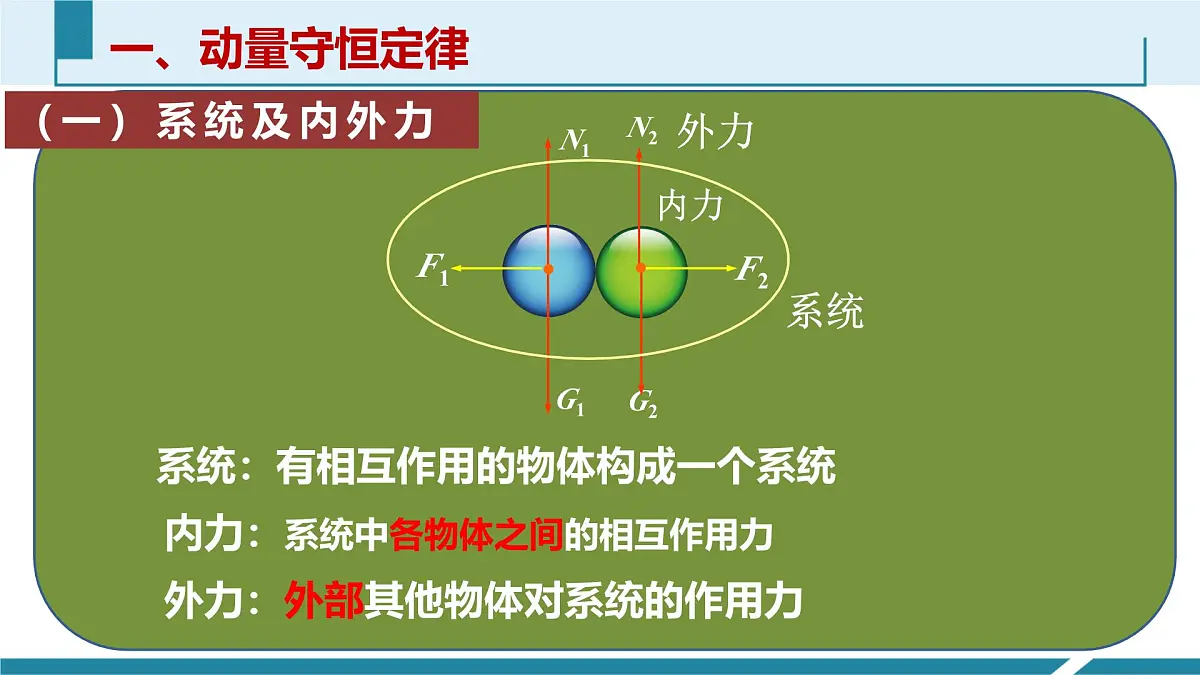 一、动量守恒定律

（一）系统及内外力

$N_1$ $N_2$ 外力

内力

$F_1$ $F_2$

系统

$G_1$ $G_2$

系统：有相互作用的物体构成一个系统

内力：系统中各物体之间的相互作用力

外力：外部其他物体对系统的作用力